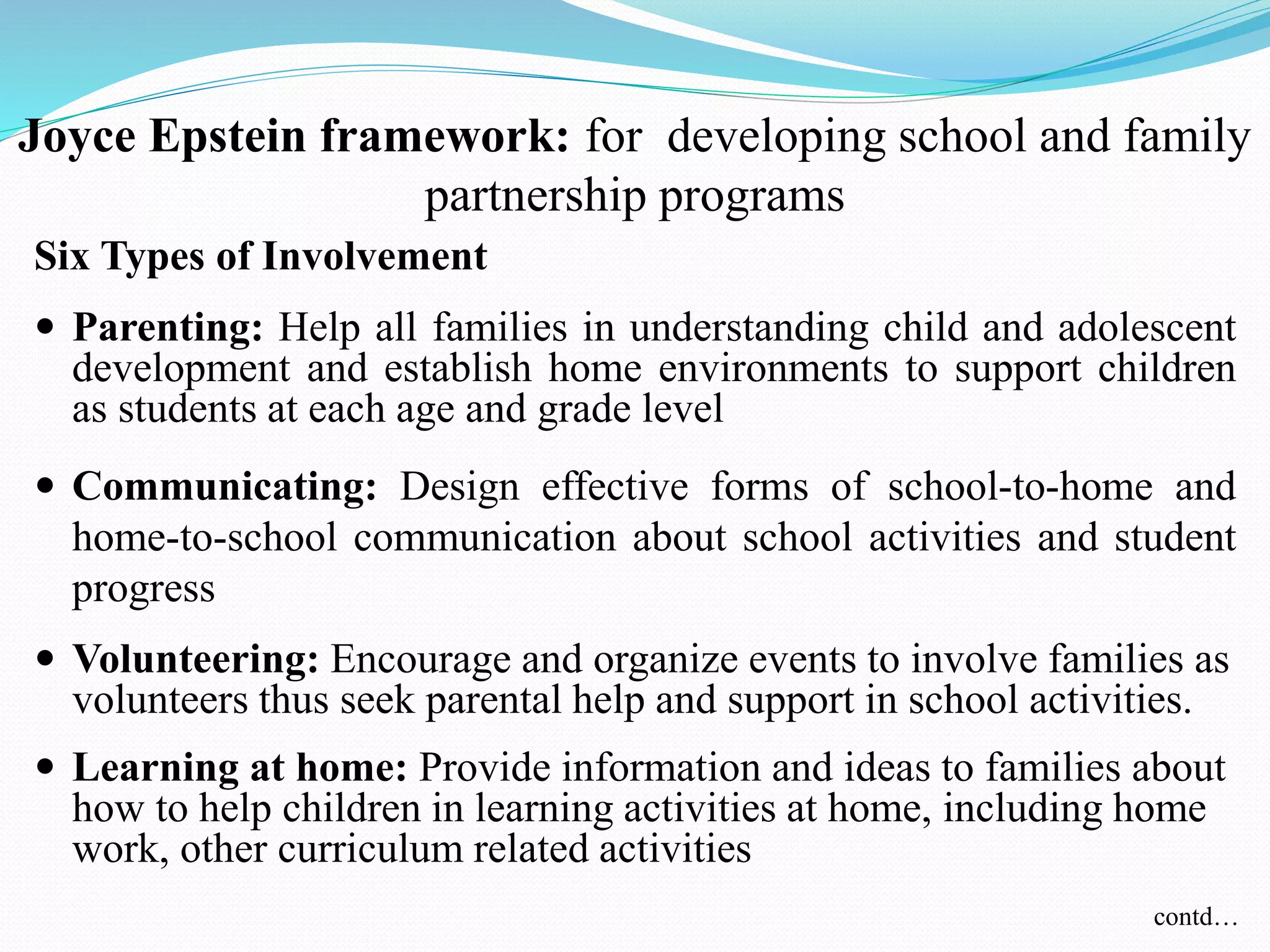 Joyce Epstein framework: for developing school and family partnership programs

Six Types of Involvement

• Parenting: Help all families in understanding child and adolescent development and establish home environments to support children as students at each age and grade level

• Communicating: Design effective forms of school-to-home and home-to-school communication about school activities and student progress

• Volunteering: Encourage and organize events to involve families as volunteers thus seek parental help and support in school activities.

• Learning at home: Provide information and ideas to families about how to help children in learning activities at home, including home work, other curriculum related activities

contd…